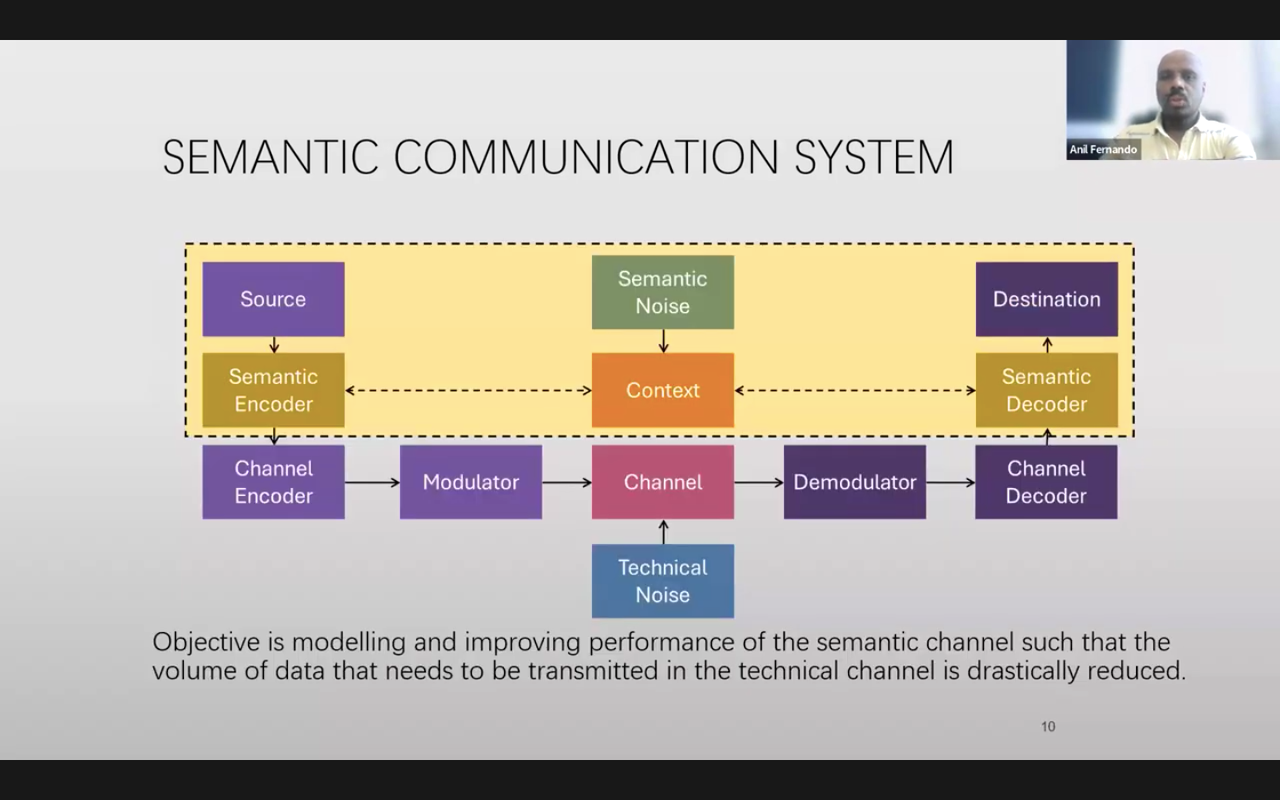 Anil Fernando

SEMANTIC COMMUNICATION SYSTEM

Source

Semantic Noise

Destination

Semantic Encoder

Context

Semantic Decoder

Channel Encoder

Modulator

Channel

Demodulator

Channel Decoder

Technical Noise

Objective is modelling and improving performance of the semantic channel such that the volume of data that needs to be transmitted in the technical channel is drastically reduced.

10